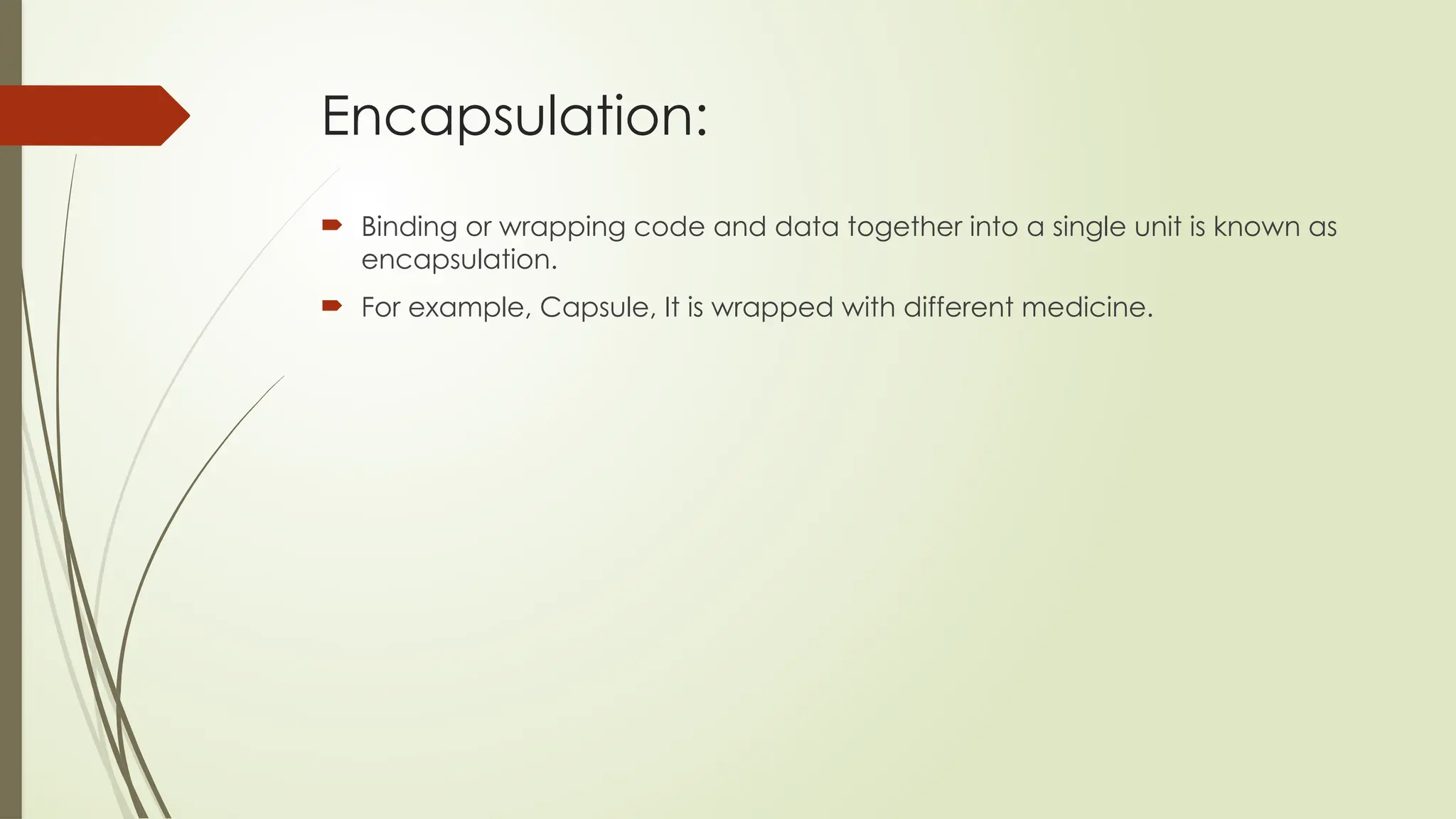 Encapsulation:

Binding or wrapping code and data together into a single unit is known as encapsulation.

For example, Capsule, It is wrapped with different medicine.